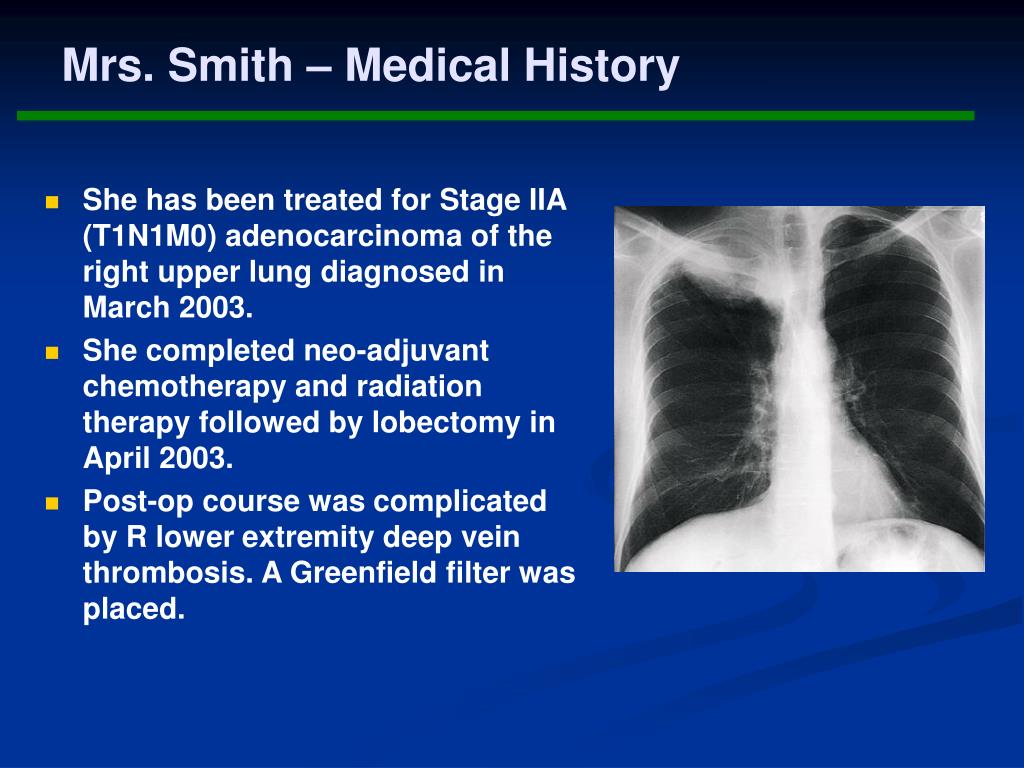 Mrs. Smith – Medical History

- She has been treated for Stage IIA (T1N1M0) adenocarcinoma of the right upper lung diagnosed in March 2003.
- She completed neo-adjuvant chemotherapy and radiation therapy followed by lobectomy in April 2003.
- Post-op course was complicated by R lower extremity deep vein thrombosis. A Greenfield filter was placed.